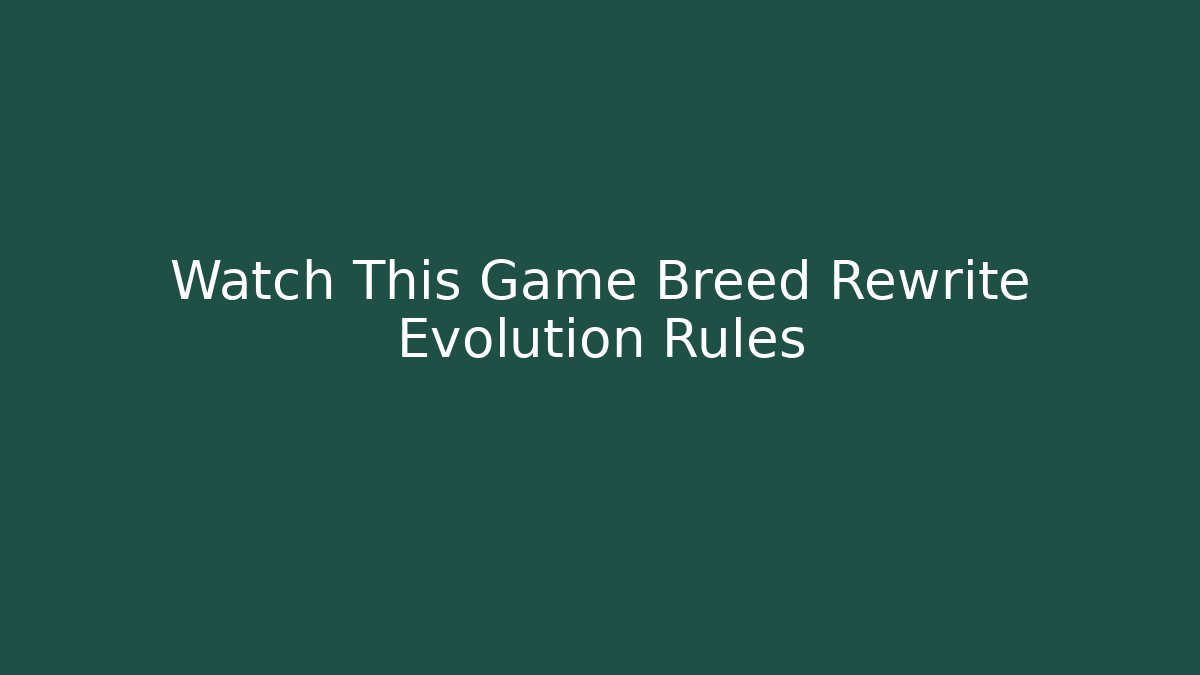 Watch This Game Breed Rewrite Evolution Rules